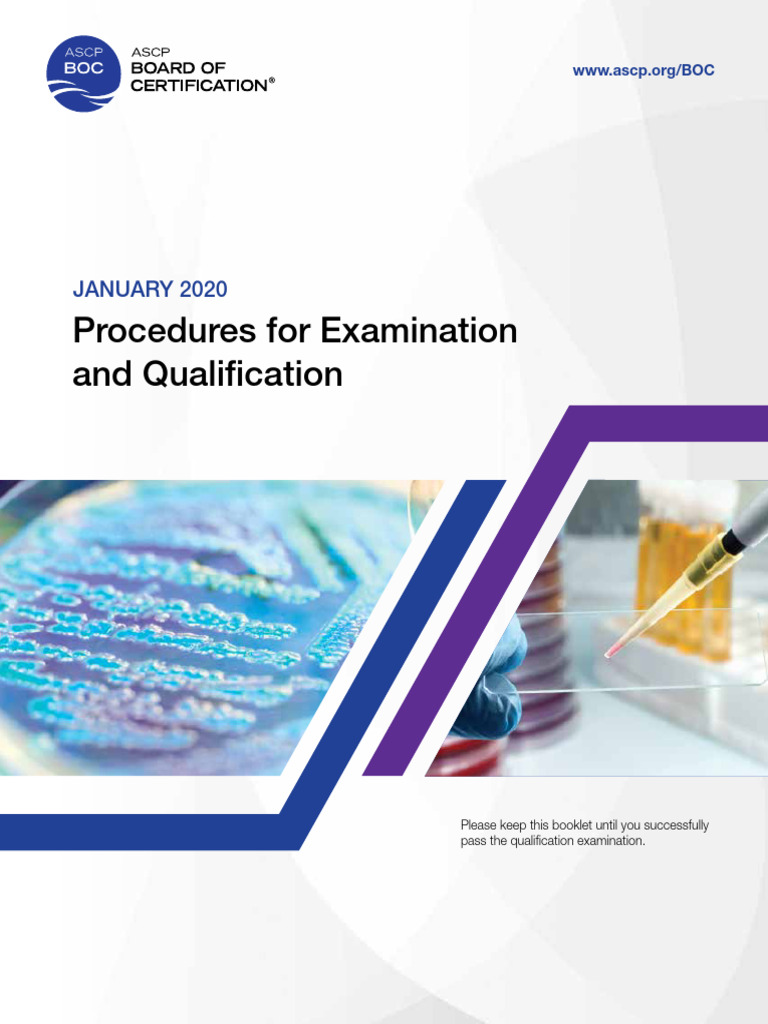 ASCP
BOC

ASCP
BOARD OF
CERTIFICATION®

www.ascp.org/BOC

JANUARY 2020

Procedures for Examination and Qualification

Please keep this booklet until you successfully pass the qualification examination.